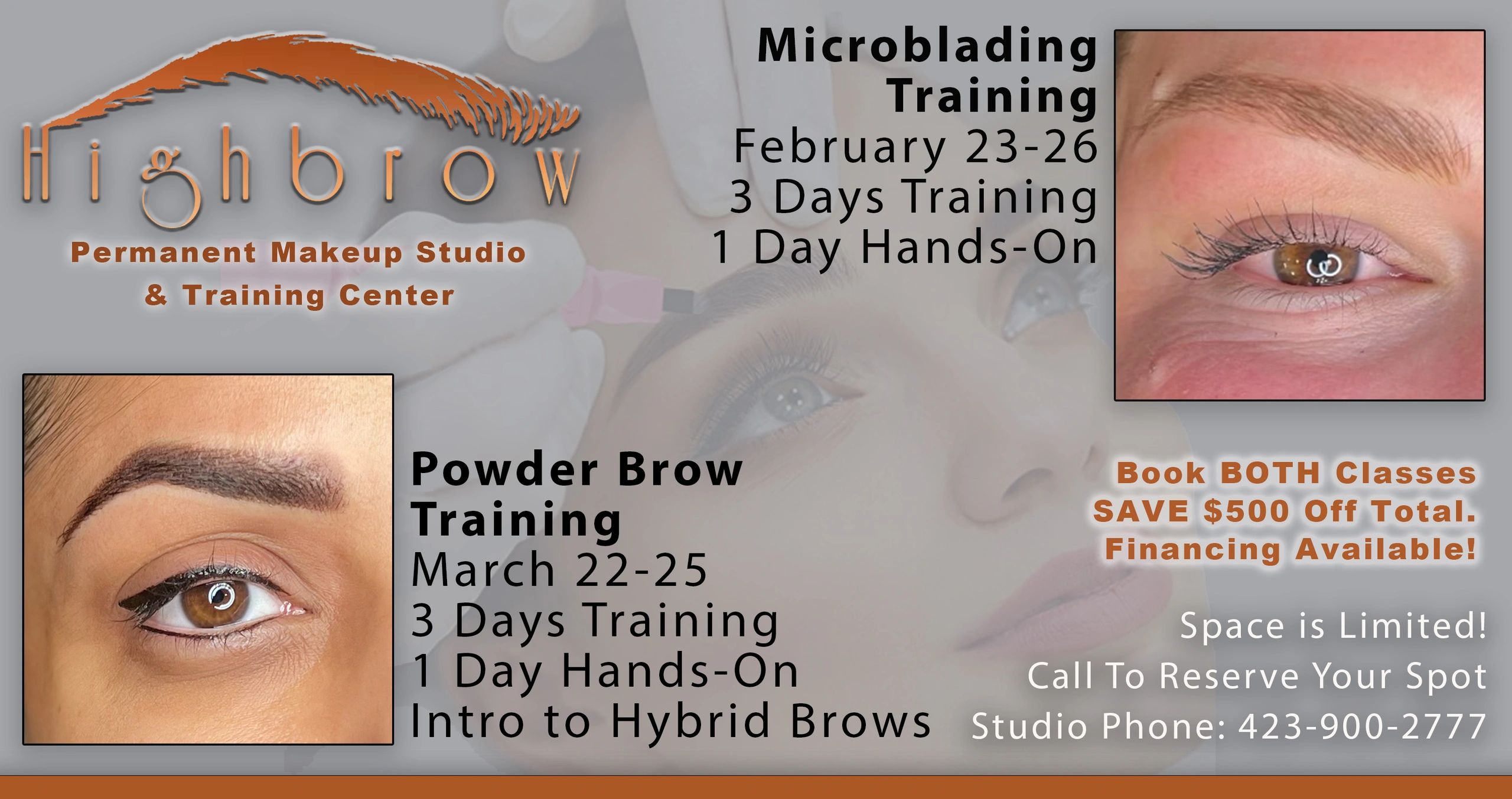 Highbrow
Permanent Makeup Studio
& Training Center

Microblading Training
February 23-26
3 Days Training
1 Day Hands-On

Powder Brow Training
March 22-25
3 Days Training
1 Day Hands-On
Intro to Hybrid Brows

Book BOTH Classes
SAVE $500 Off Total.
Financing Available!

Space is Limited!
Call To Reserve Your Spot
Studio Phone: 423-900-2777